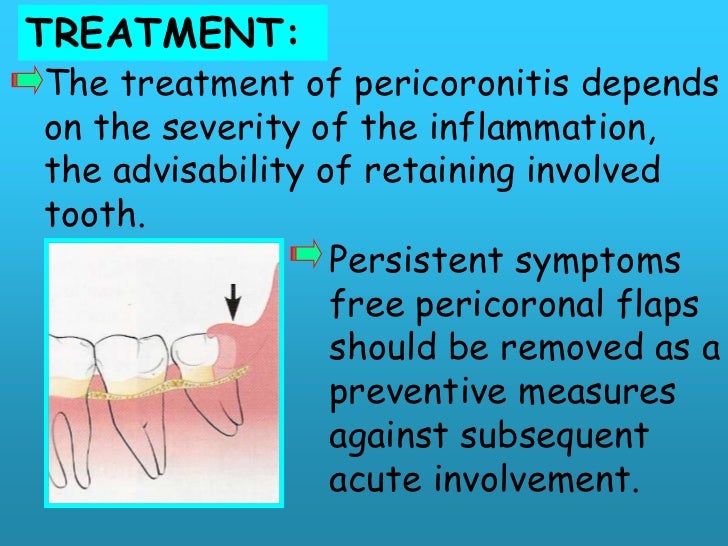 TREATMENT:

The treatment of pericoronitis depends on the severity of the inflammation, the advisability of retaining involved tooth.

Persistent symptoms free pericoronal flaps should be removed as a preventive measures against subsequent acute involvement.